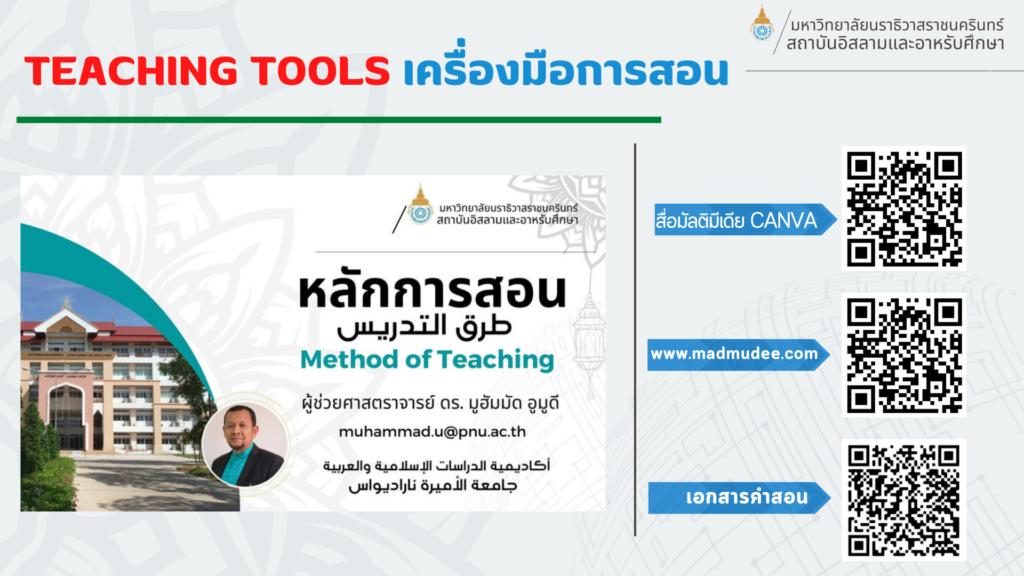 มหาวิทยาลัยนราธิวาสราชนครินทร์
สถาบันอิสลามและอาหรับศึกษา

TEACHING TOOLS เครื่องมือการสอน

มหาวิทยาลัยนราธิวาสราชนครินทร์
สถาบันอิสลามและอาหรับศึกษา

หลักการสอน
طرق التدريس
Method of Teaching

ผู้ช่วยศาสตราจารย์ ดร. มูฮัมมัด อูมูดี
muhammad.u@pnu.ac.th
أكاديمية الدراسات الإسلامية والعربية
جامعة الأميرة ناراديواس

สื่อมัลติมีเดีย CANVA

www.madmudee.com

เอกสารคำสอน